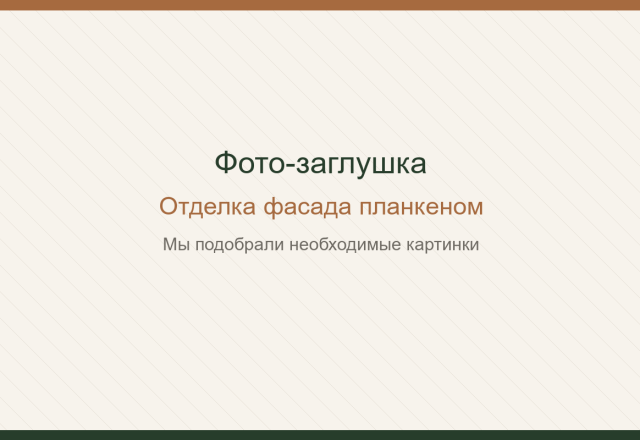 Фото-заглушка

Отделка фасада планкеном

Мы подобрали необходимые картинки